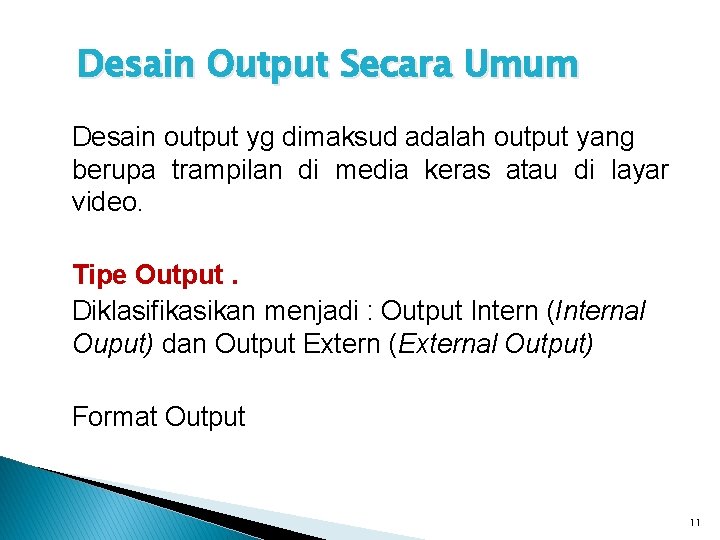 Desain Output Secara Umum

Desain output yg dimaksud adalah output yang berupa trampilan di media keras atau di layar video.

Tipe Output .
Diklasifikasikan menjadi : Output Intern (Internal Ouput) dan Output Extern (External Output)

Format Output

11